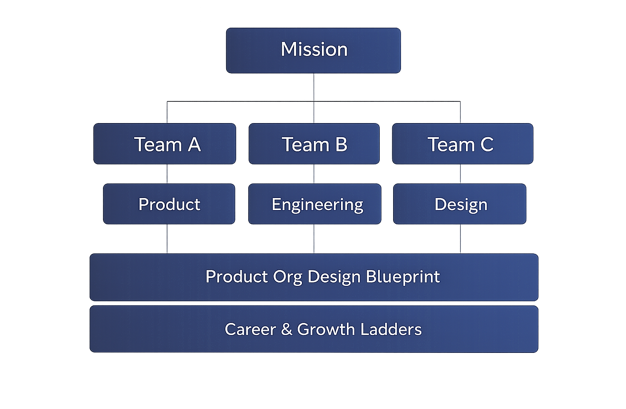 Mission

Team A

Team B

Team C

Product

Engineering

Design

Product Org Design Blueprint

Career & Growth Ladders